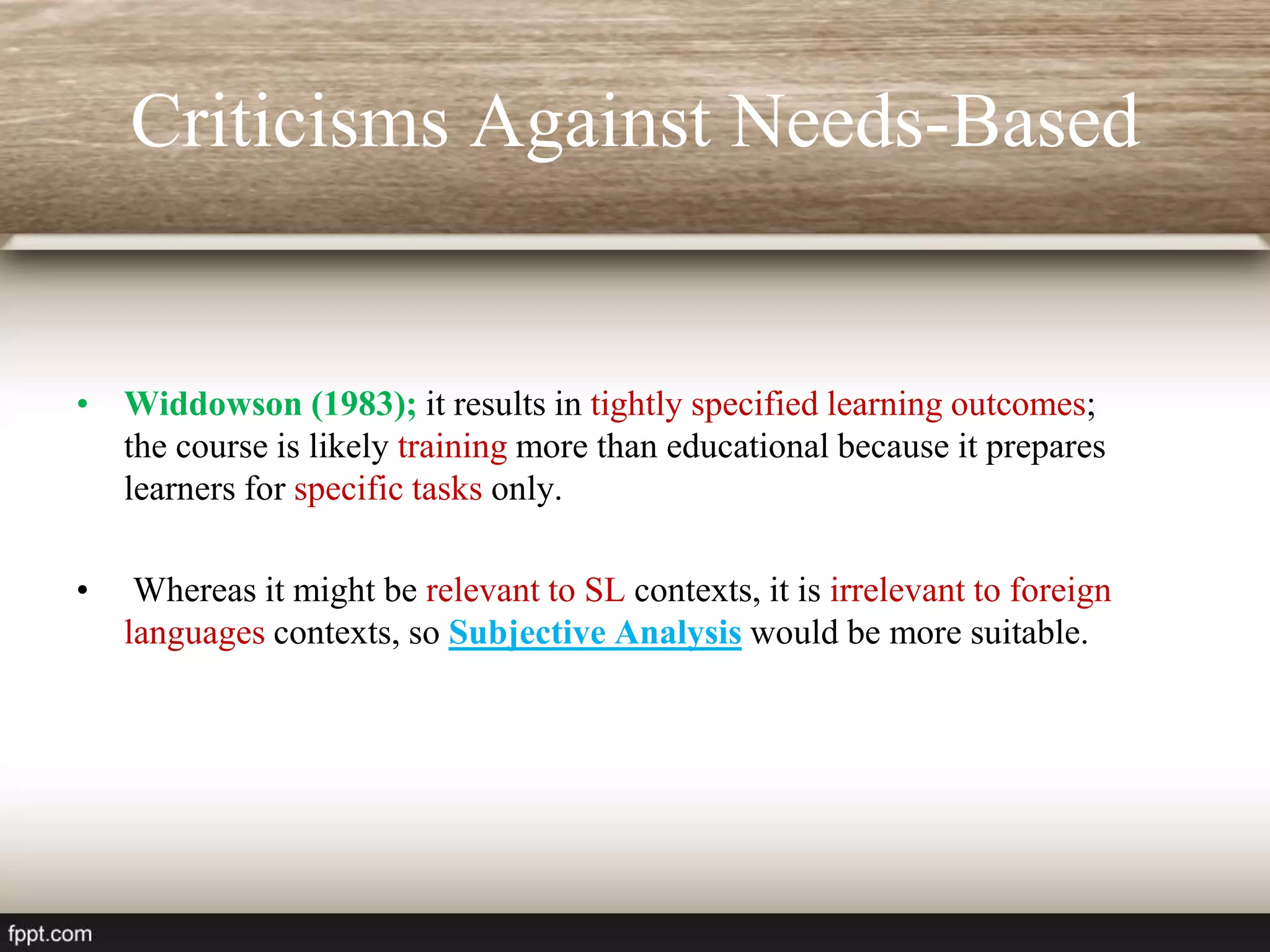 Criticisms Against Needs-Based

• Widdowson (1983); it results in tightly specified learning outcomes; the course is likely training more than educational because it prepares learners for specific tasks only.

• Whereas it might be relevant to SL contexts, it is irrelevant to foreign languages contexts, so Subjective Analysis would be more suitable.

fppt.com